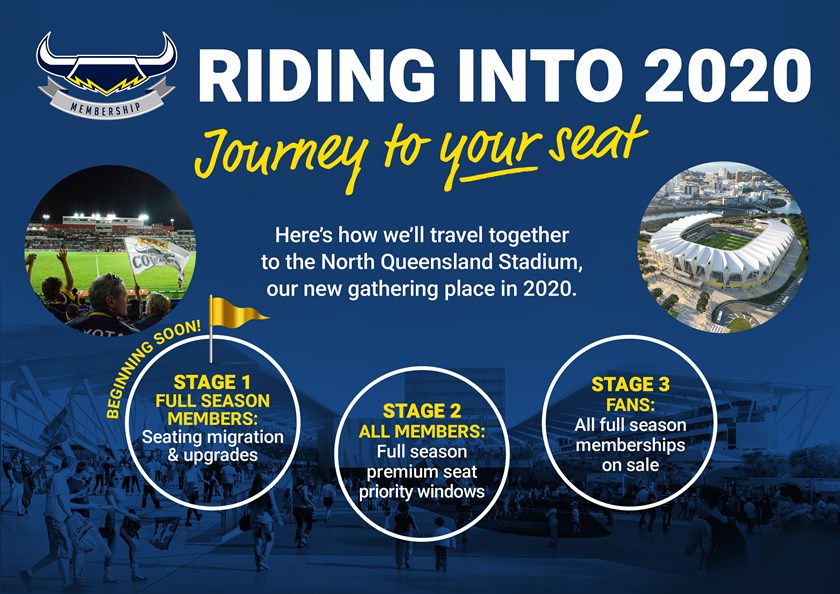 MEMBERSHIP

RIDING INTO 2020

Journey to your seat

COWBOYS

Here's how we'll travel together to the North Queensland Stadium, our new gathering place in 2020.

BEGINNING SOON!

STAGE 1
FULL SEASON MEMBERS:
Seating migration & upgrades

STAGE 2
ALL MEMBERS:
Full season premium seat priority windows

STAGE 3
FANS:
All full season memberships on sale